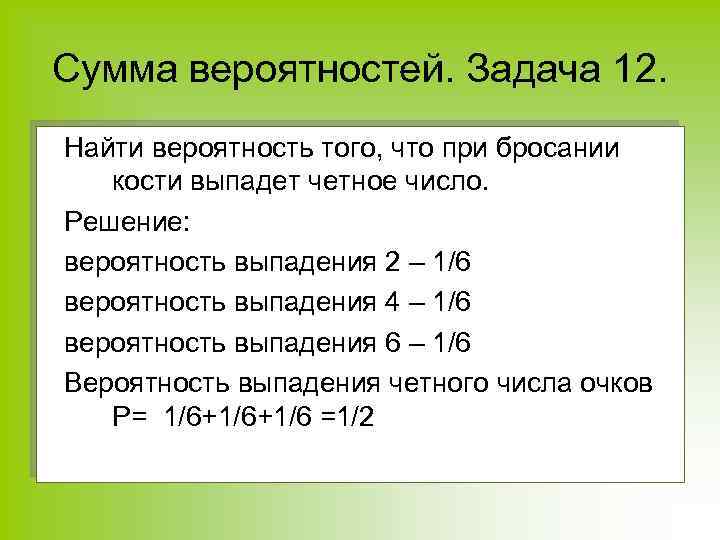 Сумма вероятностей. Задача 12.

Найти вероятность того, что при бросании кости выпадет четное число.

Решение:

вероятность выпадения 2 – 1/6

вероятность выпадения 4 – 1/6

вероятность выпадения 6 – 1/6

Вероятность выпадения четного числа очков P= 1/6+1/6+1/6 =1/2